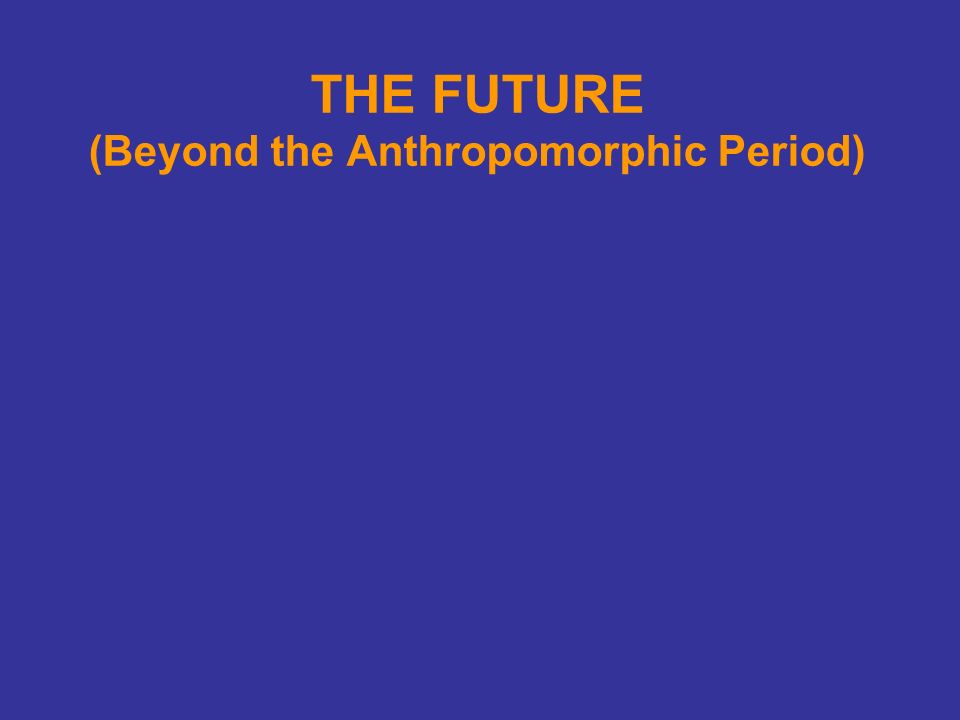 THE FUTURE
(Beyond the Anthropomorphic Period)